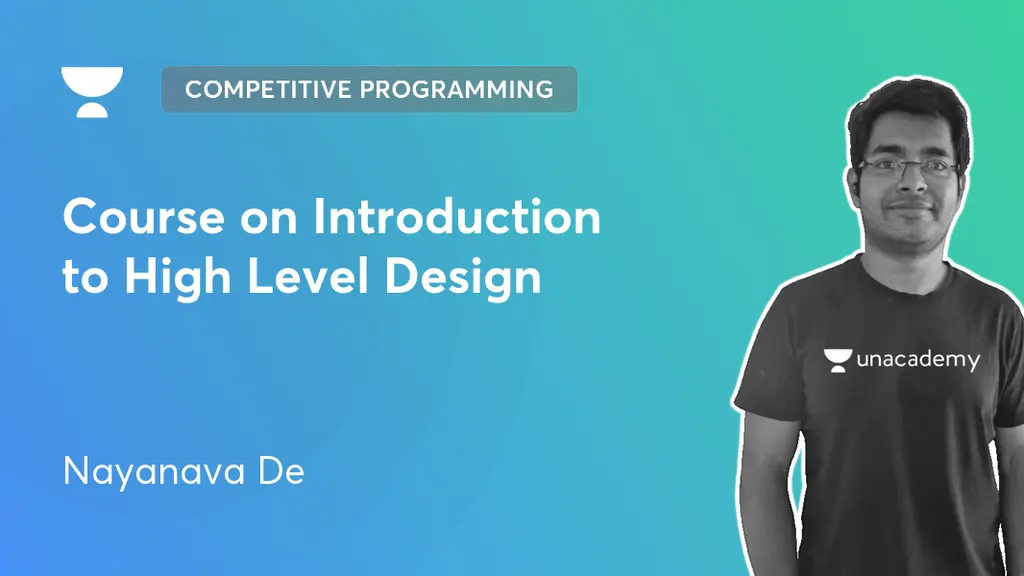 COMPETITIVE PROGRAMMING

Course on Introduction to High Level Design

Nayanava De

unacademy